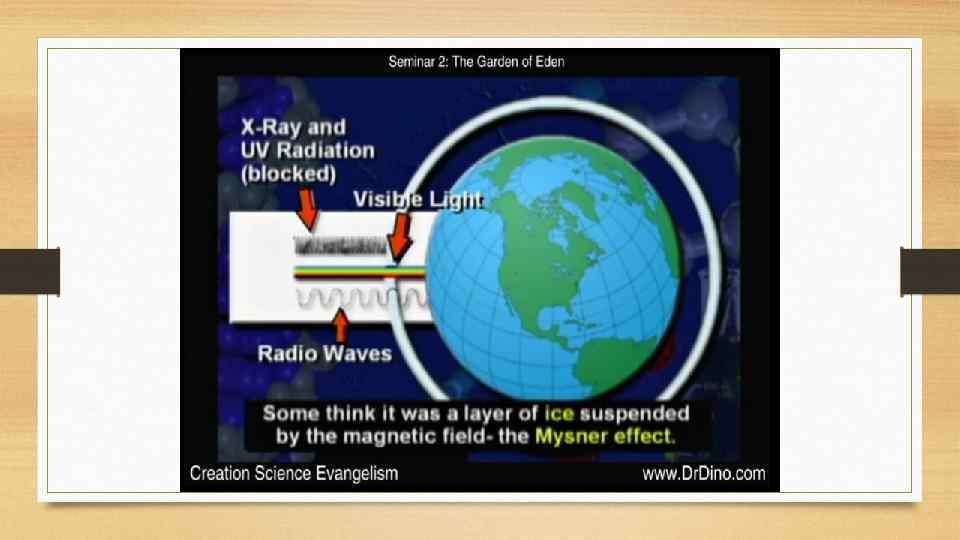 Seminar 2: The Garden of Eden

X-Ray and UV Radiation (blocked)

Visible Light

Radio Waves

Some think it was a layer of ice suspended by the magnetic field- the Mysner effect.

Creation Science Evangelism

www.DrDino.com